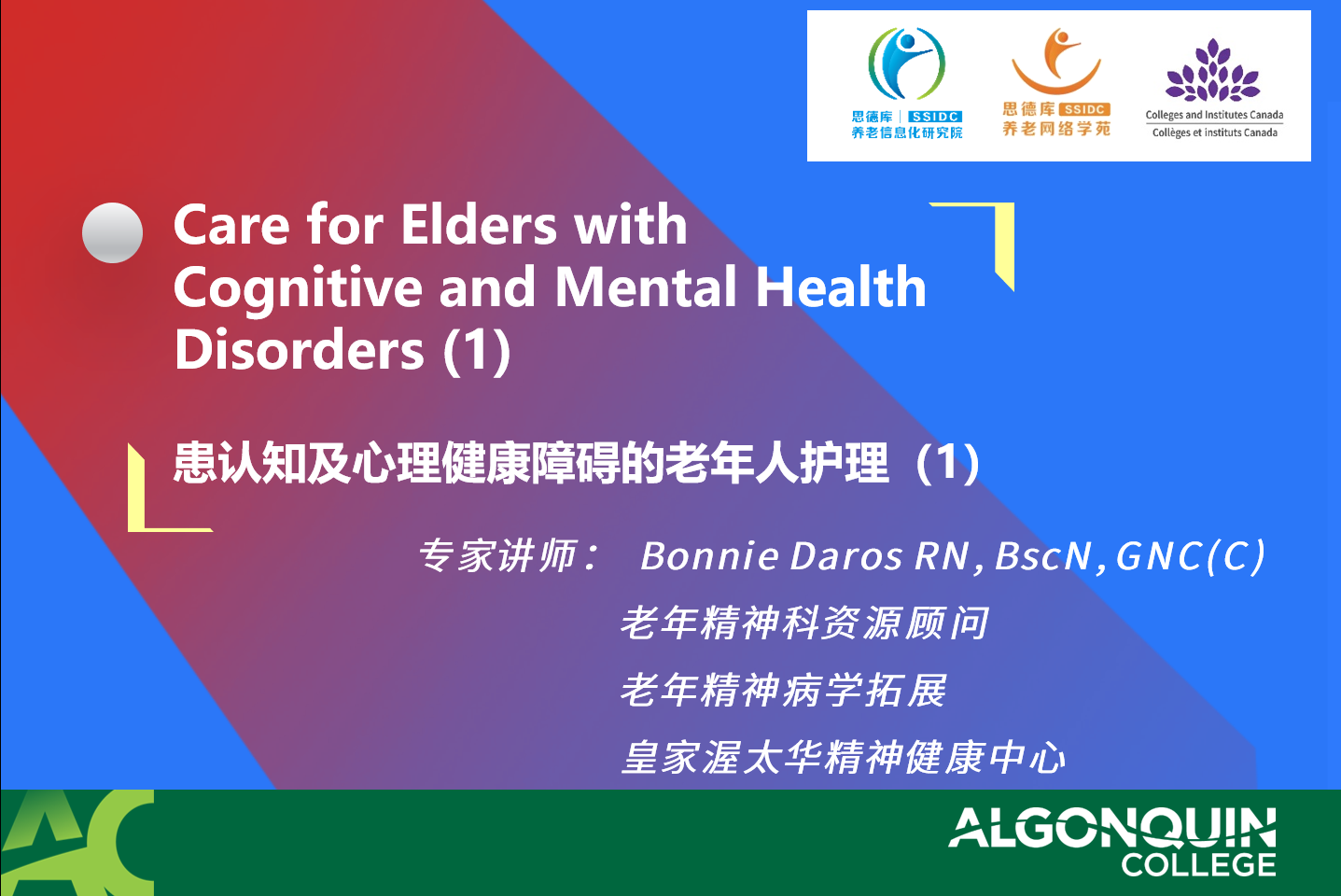 思德库 | SSIDC
养老信息化研究院

思德库 SSIDC
养老网络学苑

Colleges and Institutes Canada
Collèges et instituts Canada

Care for Elders with Cognitive and Mental Health Disorders (1)

患认知及心理健康障碍的老年人护理（1）

专家讲师： Bonnie Daros RN, BscN, GNC(C)
老年精神科资源顾问
老年精神病学拓展
皇家渥太华精神健康中心

AC

ALGONQUIN
COLLEGE